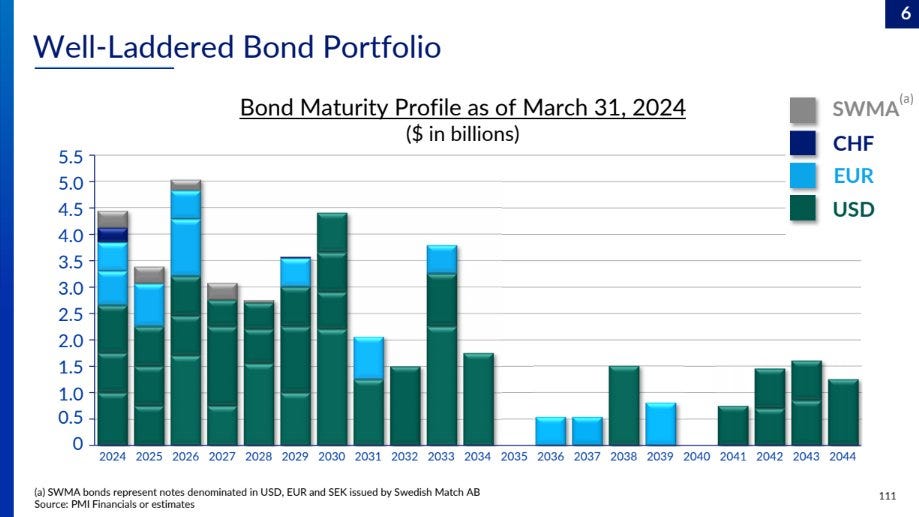 6

Well-Laddered Bond Portfolio

Bond Maturity Profile as of March 31, 2024
($ in billions)

SWMA$^{(a)}$
CHF
EUR
USD

5.5
5.0
4.5
4.0
3.5
3.0
2.5
2.0
1.5
1.0
0.5
0

2024 2025 2026 2027 2028 2029 2030 2031 2032 2033 2034 2035 2036 2037 2038 2039 2040 2041 2042 2043 2044

(a) SWMA bonds represent notes denominated in USD, EUR and SEK issued by Swedish Match AB
Source: PMI Financials or estimates

111